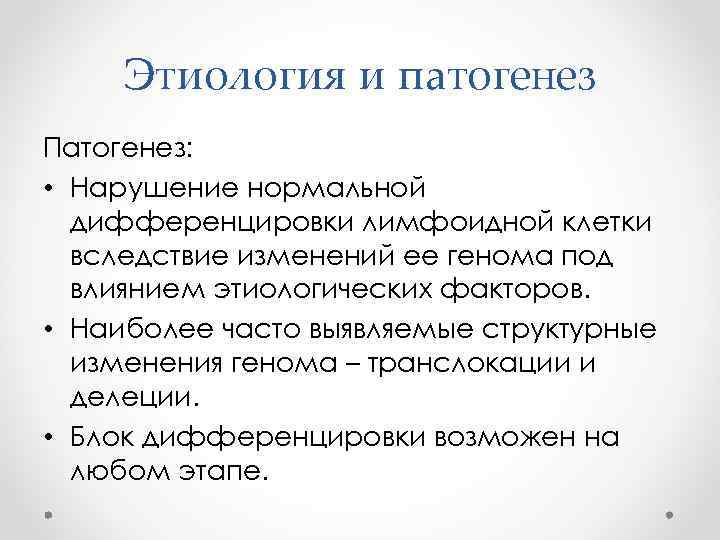 Этиология и патогенез

Патогенез:

• Нарушение нормальной дифференцировки лимфоидной клетки вследствие изменений ее генома под влиянием этиологических факторов.
• Наиболее часто выявляемые структурные изменения генома – транслокации и делеции.
• Блок дифференцировки возможен на любом этапе.